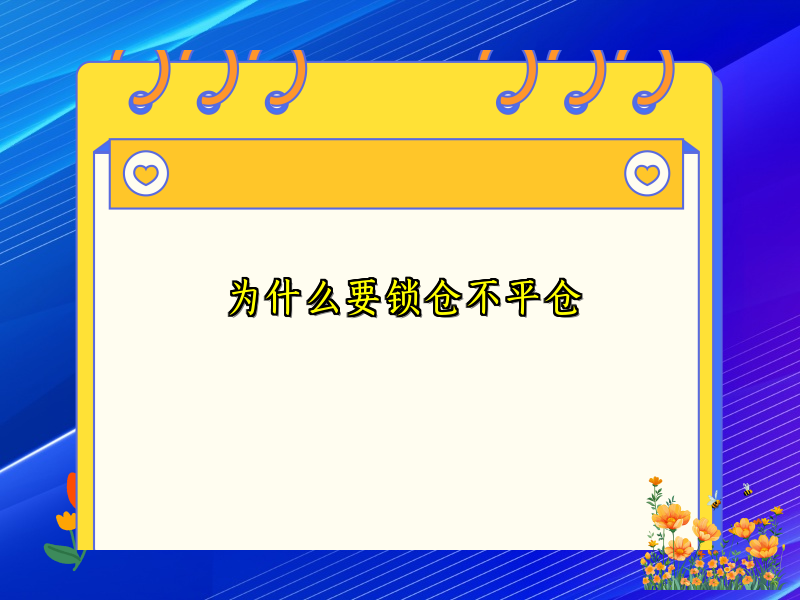 为什么要锁仓不平仓